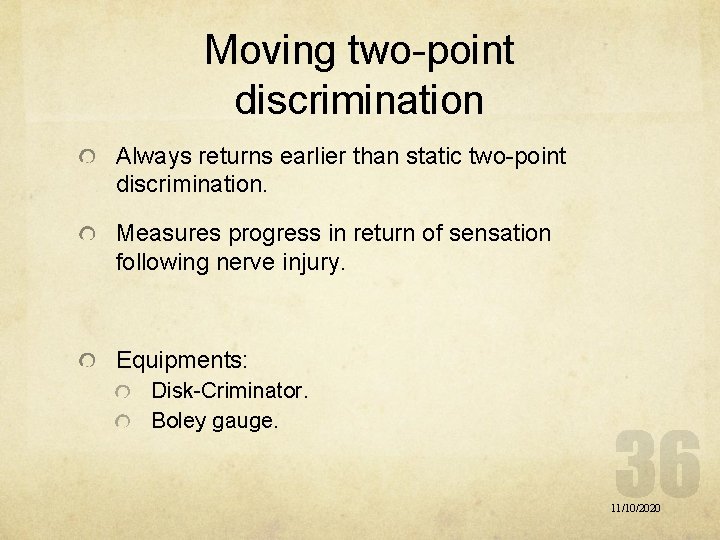 Moving two-point discrimination

Always returns earlier than static two-point discrimination.

Measures progress in return of sensation following nerve injury.

Equipments:

Disk-Criminator.

Boley gauge.

36

11/10/2020